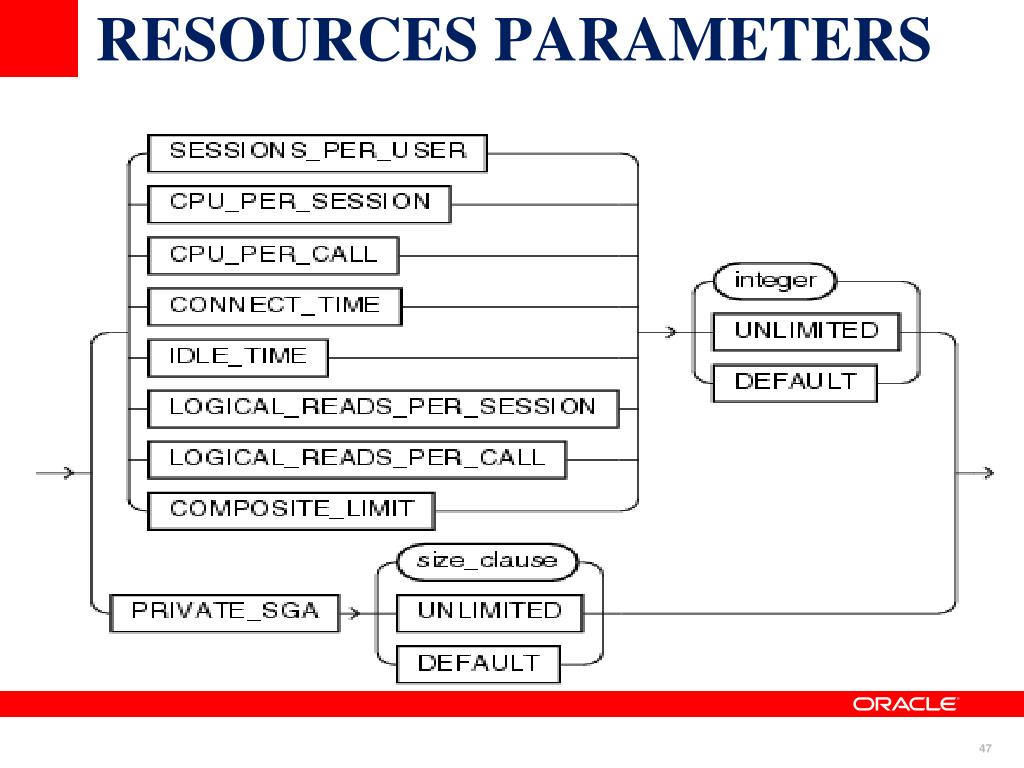 RESOURCES PARAMETERS

SESSIONS_PER_USER
CPU_PER_SESSION
CPU_PER_CALL
CONNECT_TIME
IDLE_TIME
LOGICAL_READS_PER_SESSION
LOGICAL_READS_PER_CALL
COMPOSITE_LIMIT

integer
UNLIMITED
DEFAULT

PRIVATE_SGA

size_clause
UNLIMITED
DEFAULT

ORACLE

47